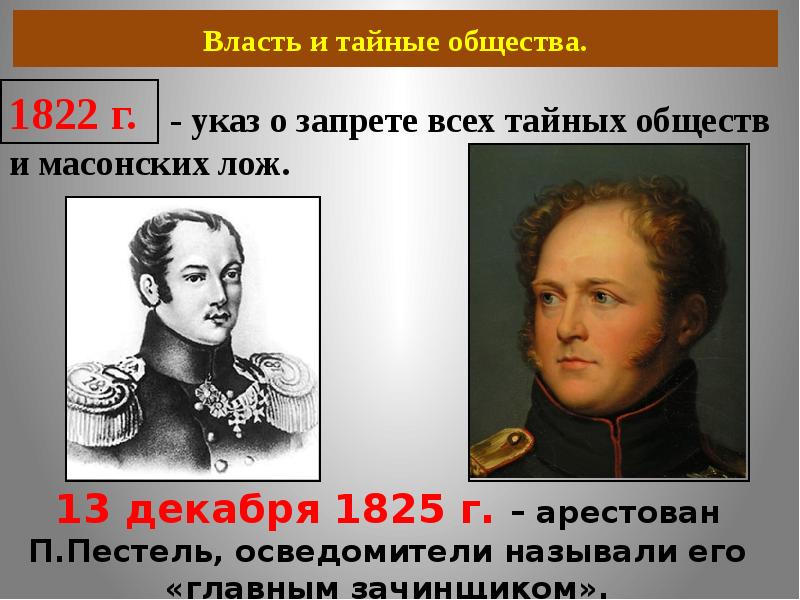 Власть и тайные общества.

1822 г. - указ о запрете всех тайных обществ и масонских лож.

13 декабря 1825 г. – арестован П.Пестель, осведомители называли его «главным зачинщиком».